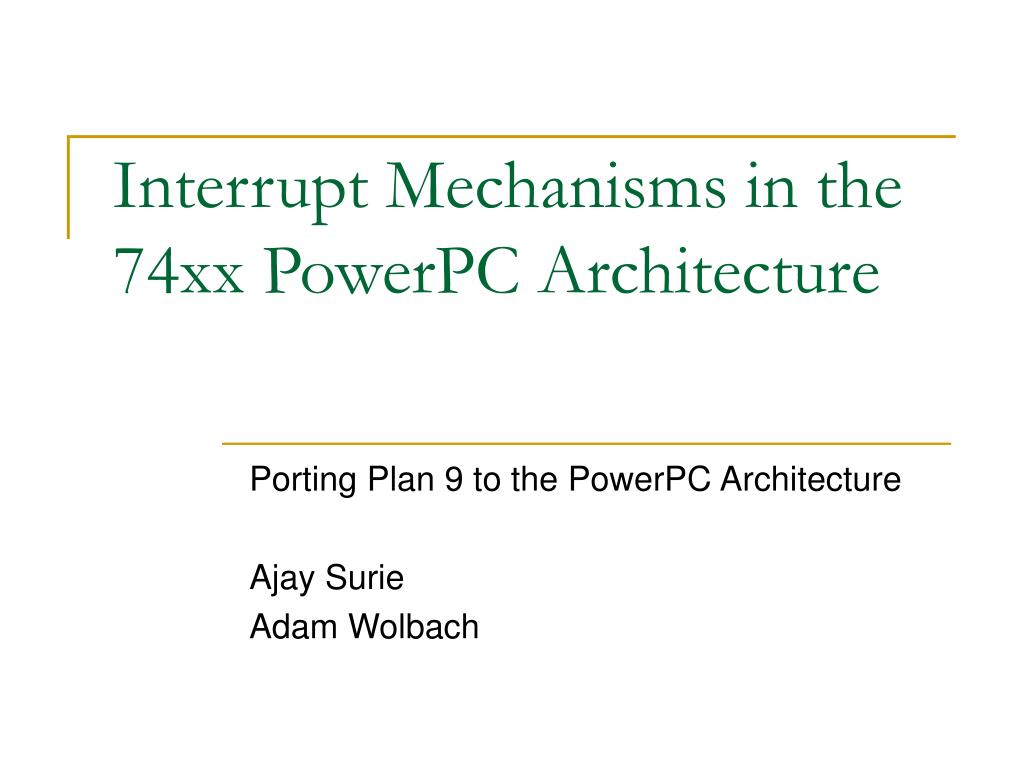 Interrupt Mechanisms in the 74xx PowerPC Architecture

Porting Plan 9 to the PowerPC Architecture

Ajay Surie
Adam Wolbach